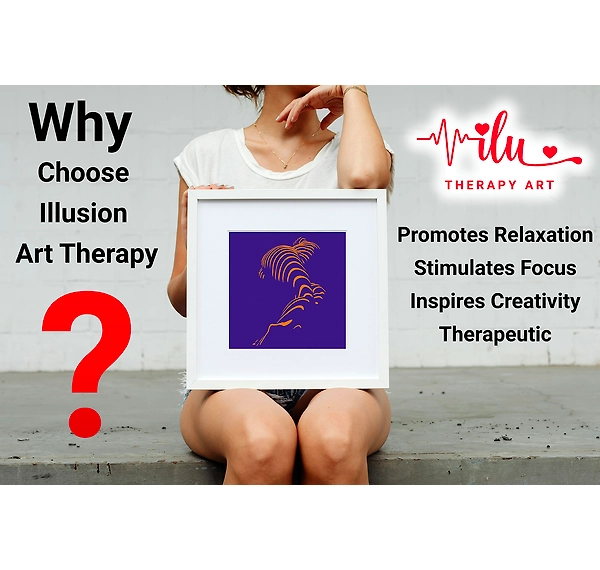 Why
Choose
Illusion
Art Therapy
?

ilu
THERAPY ART

Promotes Relaxation
Stimulates Focus
Inspires Creativity
Therapeutic